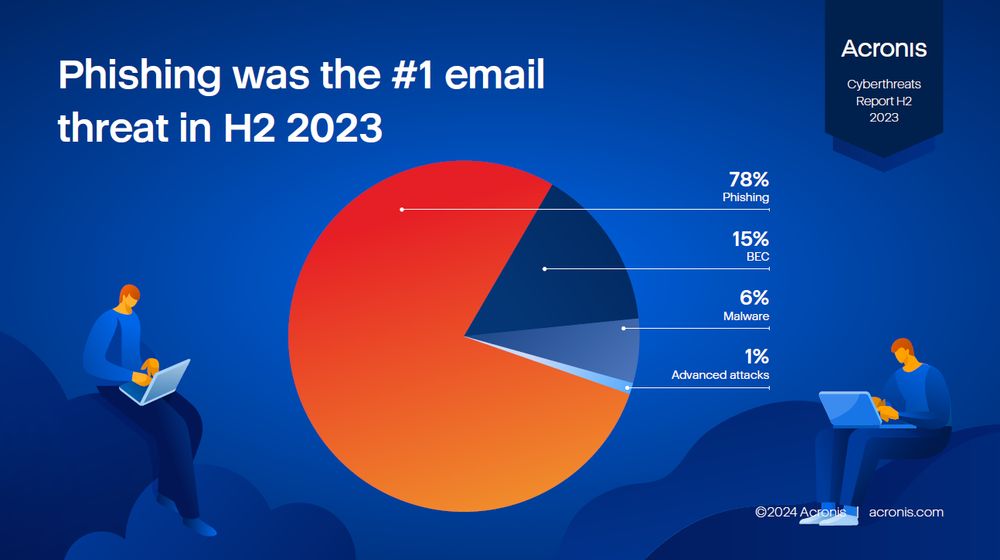 Phishing was the #1 email threat in H2 2023

Acronis

Cyberthreats Report H2 2023

78%
Phishing

15%
BEC

6%
Malware

1%
Advanced attacks

©2024 Acronis | acronis.com